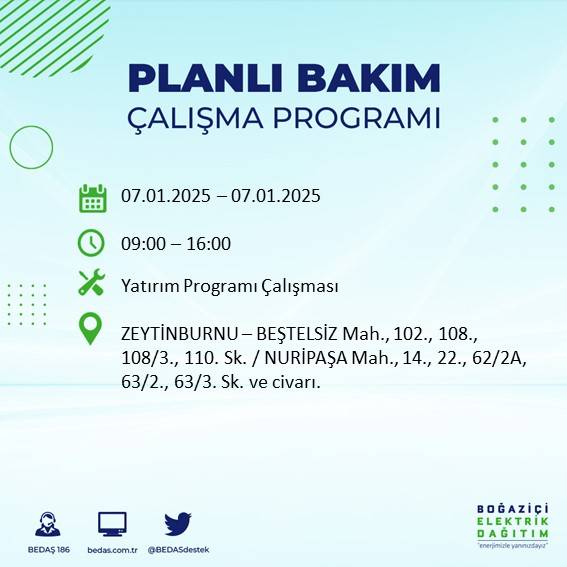 PLANLI BAKIM
ÇALIŞMA PROGRAMI

07.01.2025 – 07.01.2025

09:00 – 16:00

Yatırım Programı Çalışması

ZEYTİNBURNU – BEŞTELSİZ Mah., 102., 108., 108/3., 110. Sk. / NURİPAŞA Mah., 14., 22., 62/2A, 63/2., 63/3. Sk. ve civarı.

BEDAŞ 186
bedas.com.tr
@BEDASdestek

BOĞAZİÇİ
ELEKTRİK
DAĞITIM
"enerjimizle yanınızdayız"